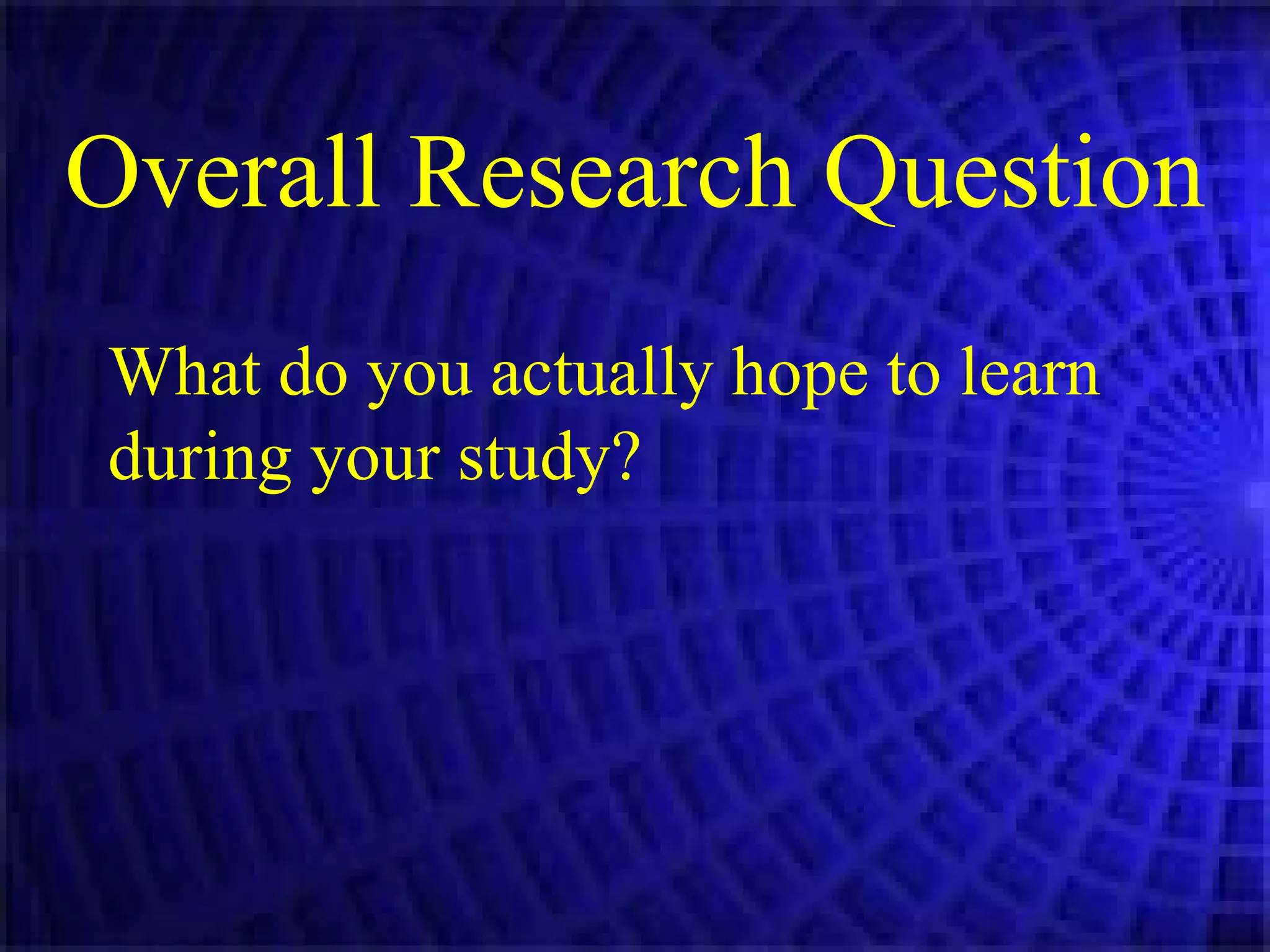 Overall Research Question

What do you actually hope to learn during your study?